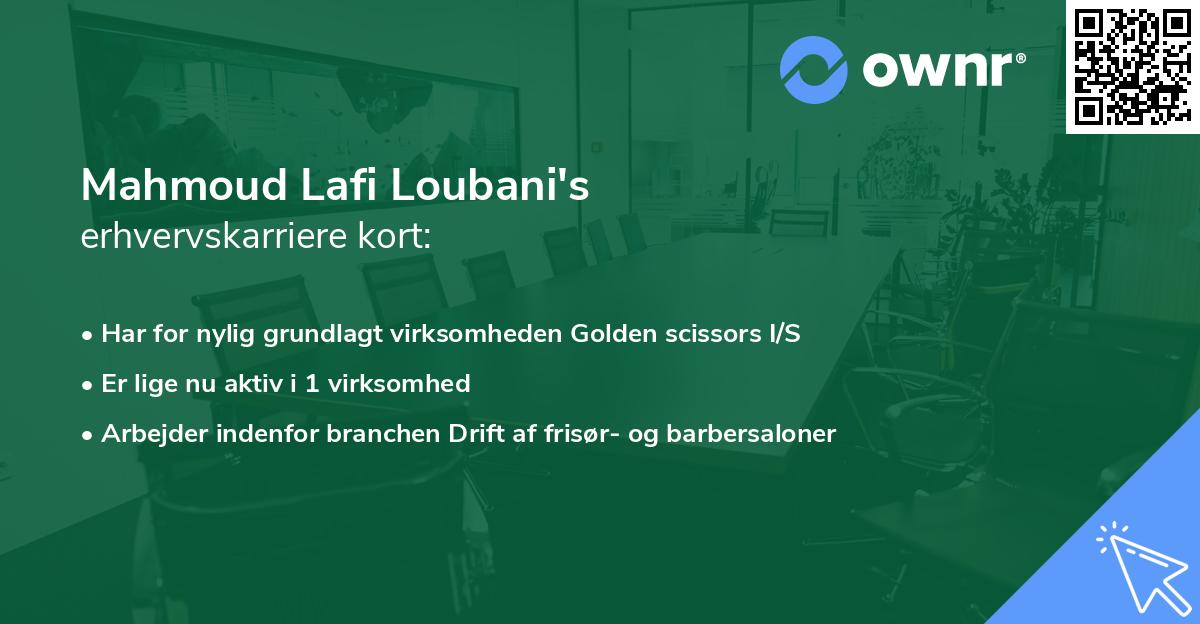 ownr®

Mahmoud Lafi Loubani's
erhvervskarriere kort:

• Har for nylig grundlagt virksomheden Golden scissors I/S
• Er lige nu aktiv i 1 virksomhed
• Arbejder indenfor branchen Drift af frisør- og barbersaloner